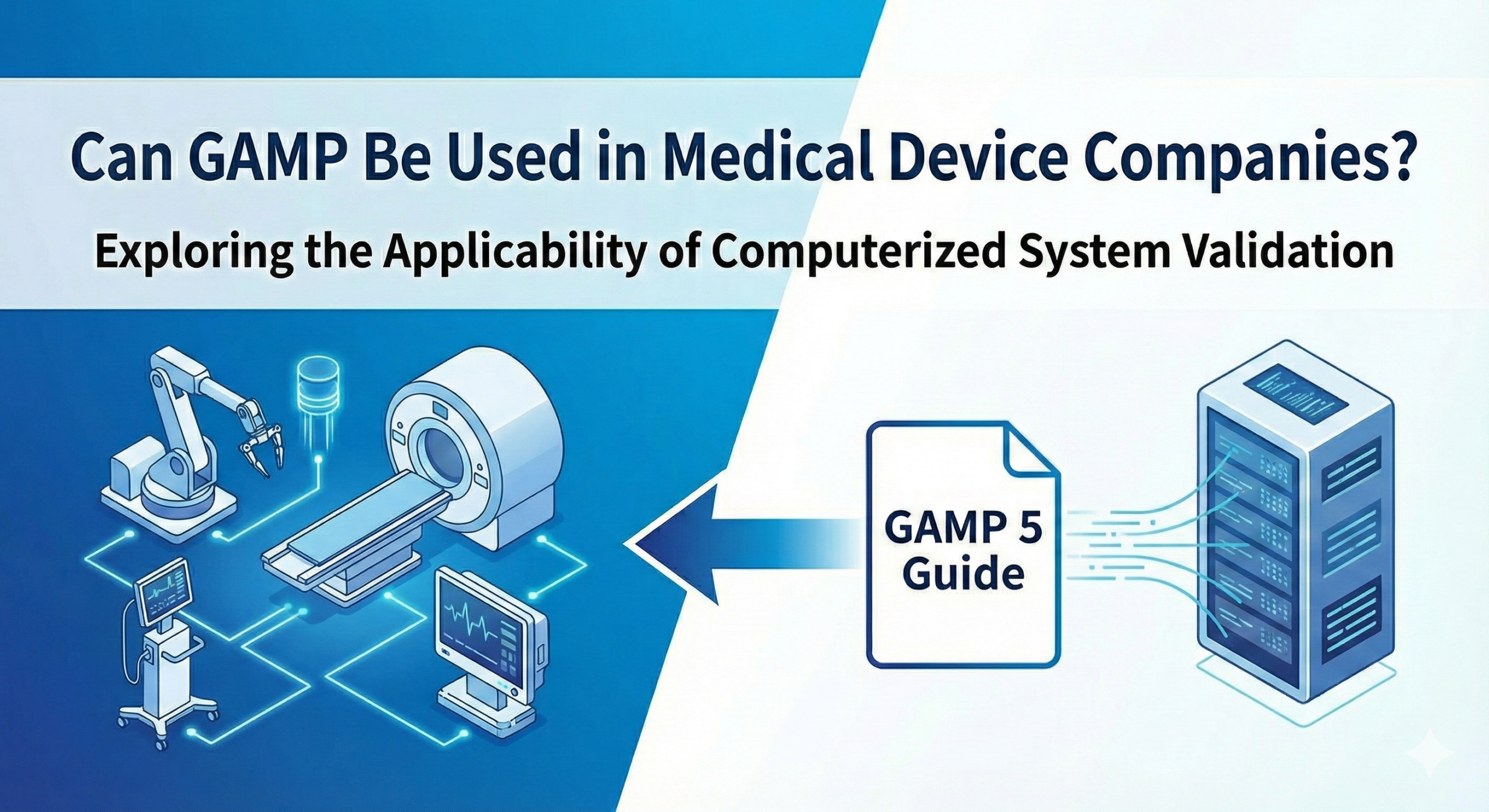 Can GAMP Be Used in Medical Device Companies?

Exploring the Applicability of Computerized System Validation

GAMP 5 Guide